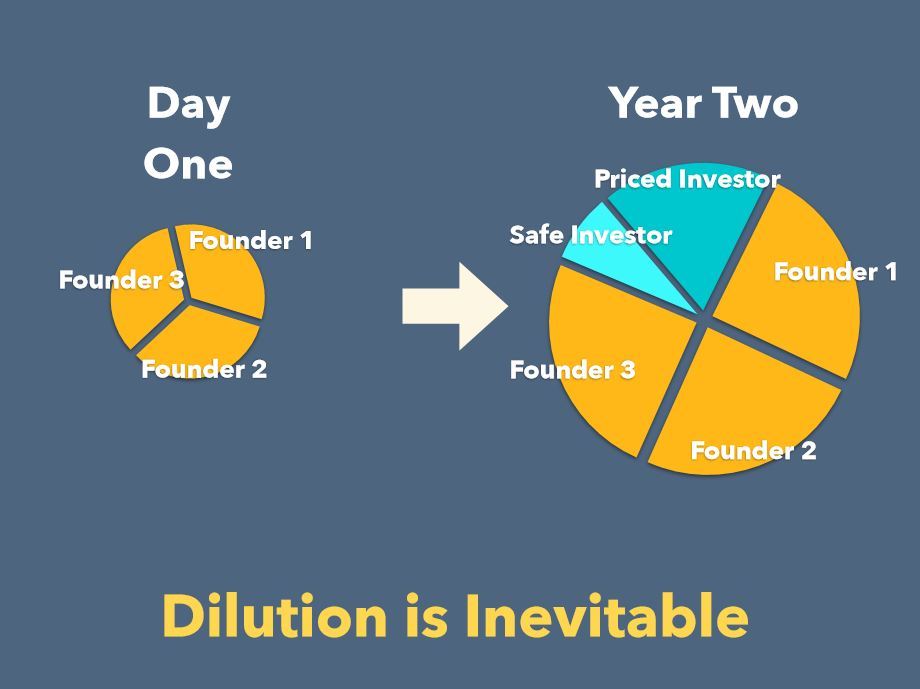 Day One

Founder 1
Founder 3
Founder 2

Year Two

Priced Investor
Safe Investor
Founder 1
Founder 3
Founder 2

Dilution is Inevitable